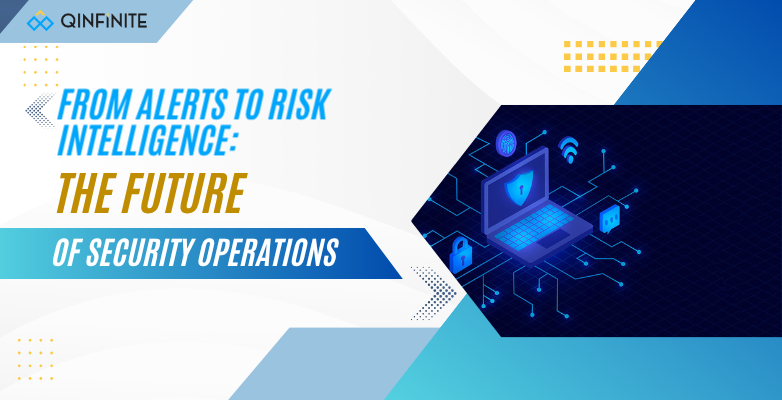 QINFINITE

FROM ALERTS TO RISK INTELLIGENCE:

THE FUTURE

OF SECURITY OPERATIONS